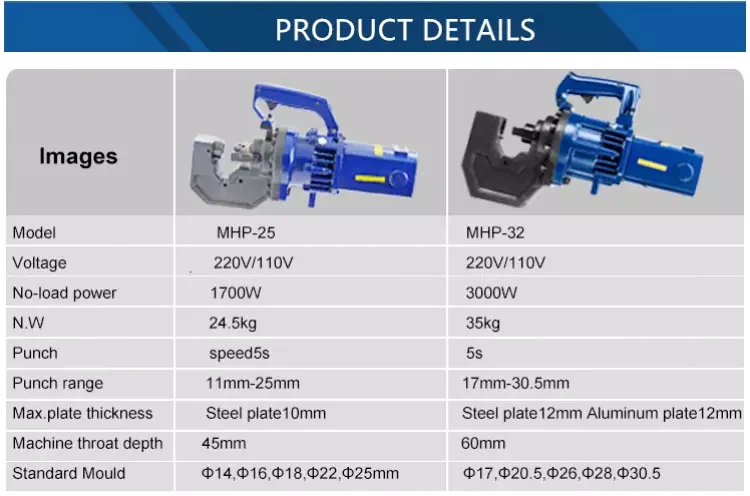 PRODUCT DETAILS

| Images | | |
|---|---|---|
| Model | MHP-25 | MHP-32 |
| Voltage | 220V/110V | 220V/110V |
| No-load power | 1700W | 3000W |
| N.W | 24.5kg | 35kg |
| Punch | speed5s | 5s |
| Punch range | 11mm-25mm | 17mm-30.5mm |
| Max.plate thickness | Steel plate10mm | Steel plate12mm Aluminum plate12mm |
| Machine throat depth | 45mm | 60mm |
| Standard Mould | Φ14,Φ16,Φ18,Φ22,Φ25mm | Φ17,Φ20.5,Φ26,Φ28,Φ30.5 |